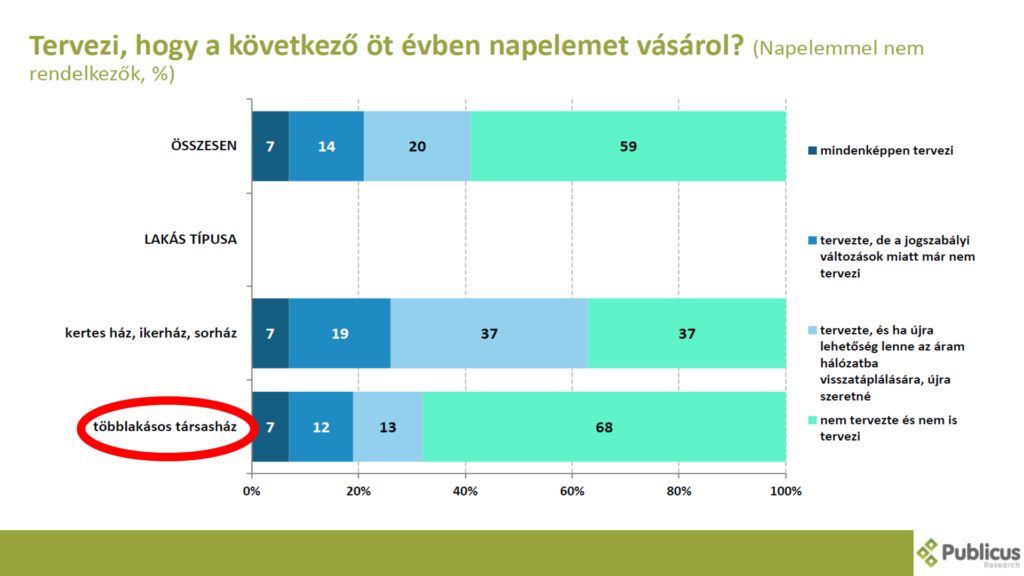 Tervezi, hogy a következő öt évben napelemet vásárol? (Napelemmel nem rendelkezők, %)

ÖSSZESEN 7 14 20 59

LAKÁS TÍPUSA

kertes ház, ikerház, sorház 7 19 37 37

többlakásos társasház 7 12 13 68

0% 20% 40% 60% 80% 100%

mindenképpen tervezi

tervezte, de a jogszabályi változások miatt már nem tervezi

tervezte, és ha újra lehetőség lenne az áram hálózatba visszatáplálására, újra szeretné

nem tervezte és nem is tervezi

Publicus Research